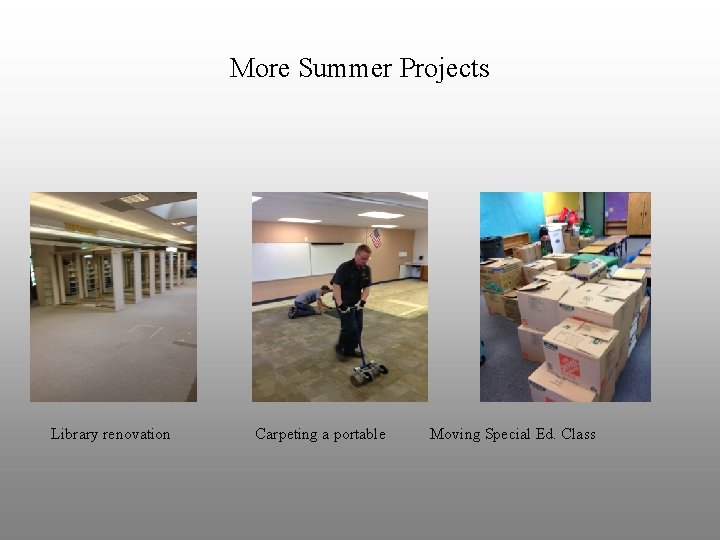 More Summer Projects

Library renovation

Carpeting a portable

Moving Special Ed. Class